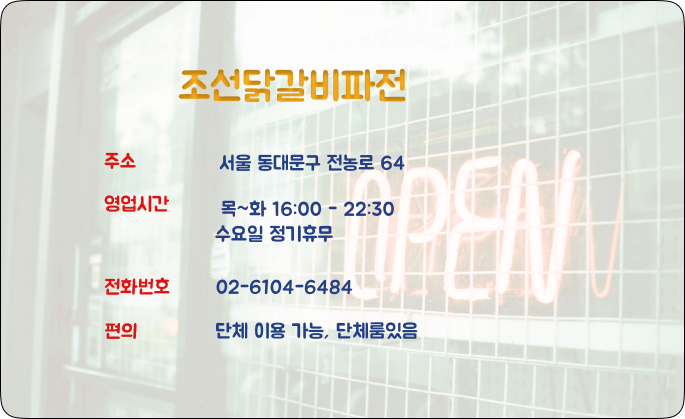 조선닭갈비파전

주소 서울 동대문구 전농로 64

영업시간 목~화 16:00 - 22:30
수요일 정기휴무

전화번호 02-6104-6484

편의 단체 이용 가능, 단체룸있음

OPEN